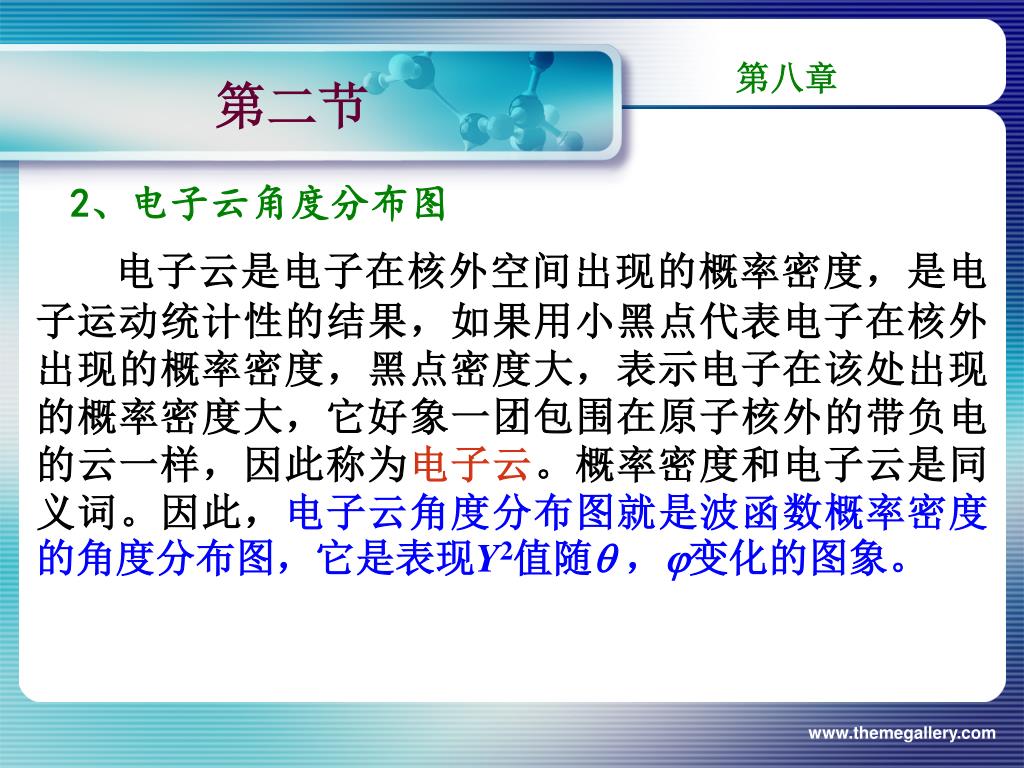 第二节

第八章

2、电子云角度分布图

电子云是电子在核外空间出现的概率密度，是电子运动统计性的结果，如果用小黑点代表电子在核外出现的概率密度，黑点密度大，表示电子在该处出现的概率密度大，它好象一团包围在原子核外的带负电的云一样，因此称为电子云。概率密度和电子云是同义词。因此，电子云角度分布图就是波函数概率密度的角度分布图，它是表现$Y^2$值随$\theta$，$\varphi$变化的图象。

www.themegallery.com